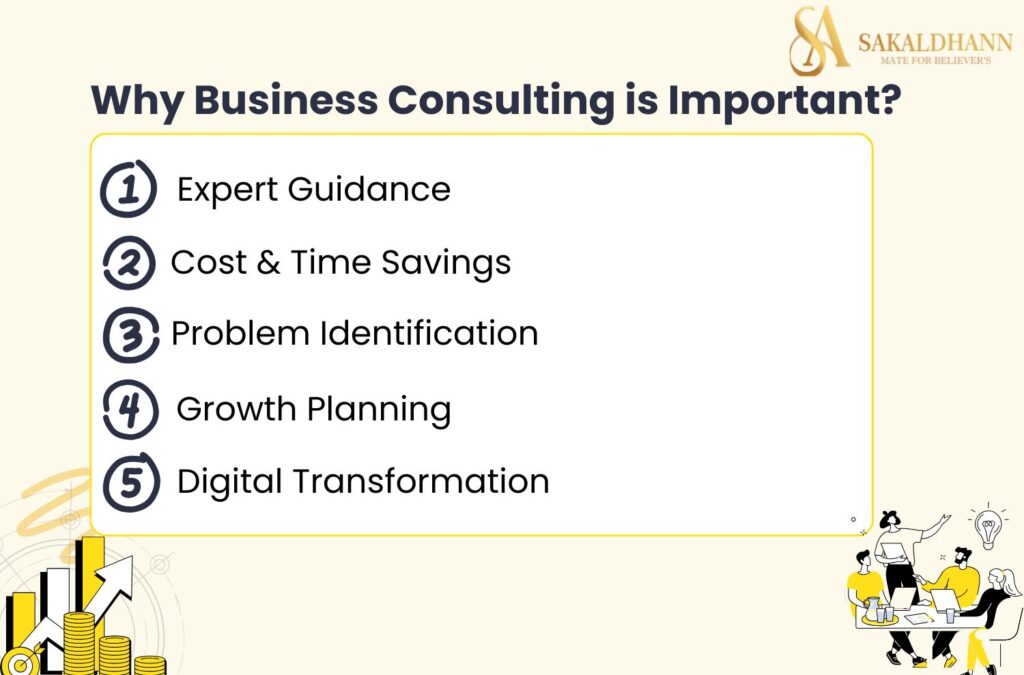 SA SAKALDHANN
MATE FOR BELIEVER'S

Why Business Consulting is Important?

1 Expert Guidance

2 Cost & Time Savings

3 Problem Identification

4 Growth Planning

5 Digital Transformation